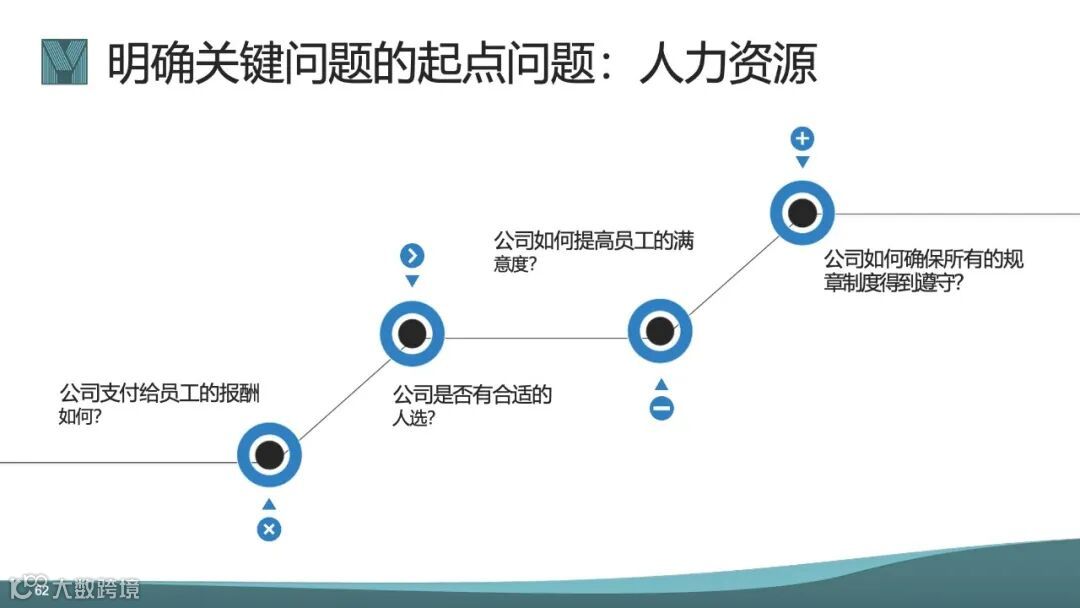 明确关键问题的起点问题：人力资源

公司支付给员工的报酬如何?

公司是否有合适的人选?

公司如何提高员工的满意度?

公司如何确保所有的规章制度得到遵守?

62

大数跨境